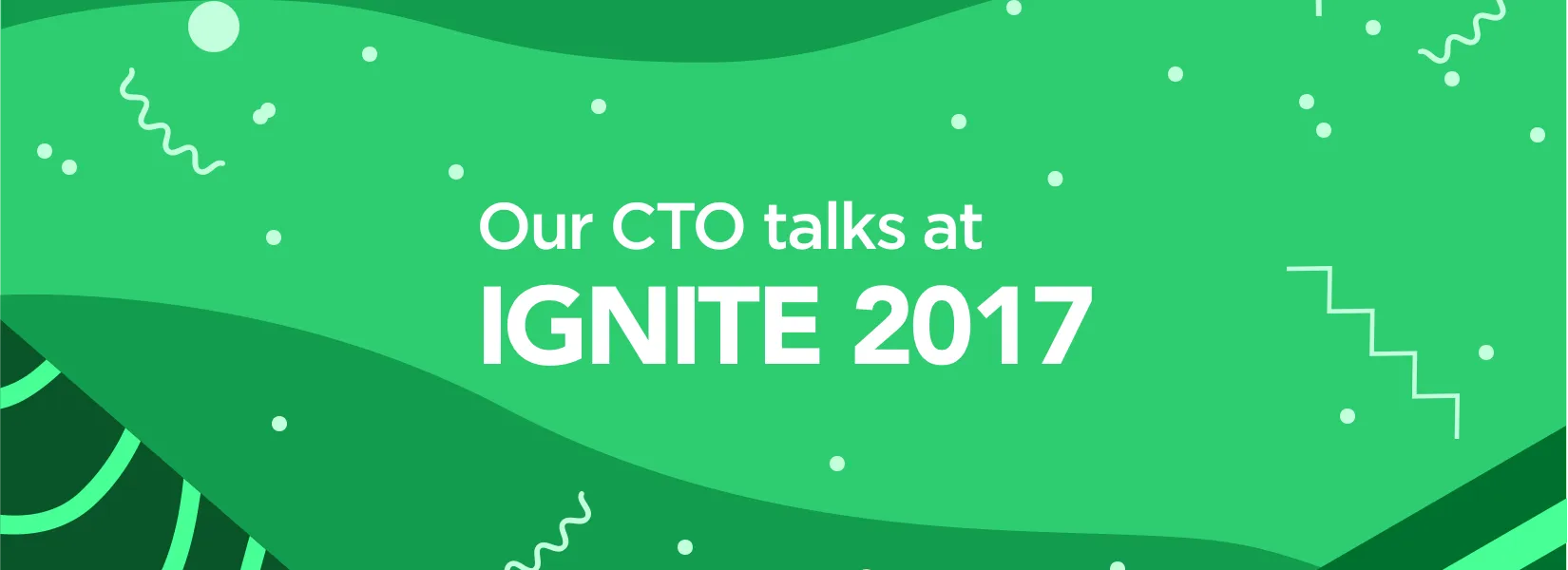 Our CTO talks at
IGNITE 2017